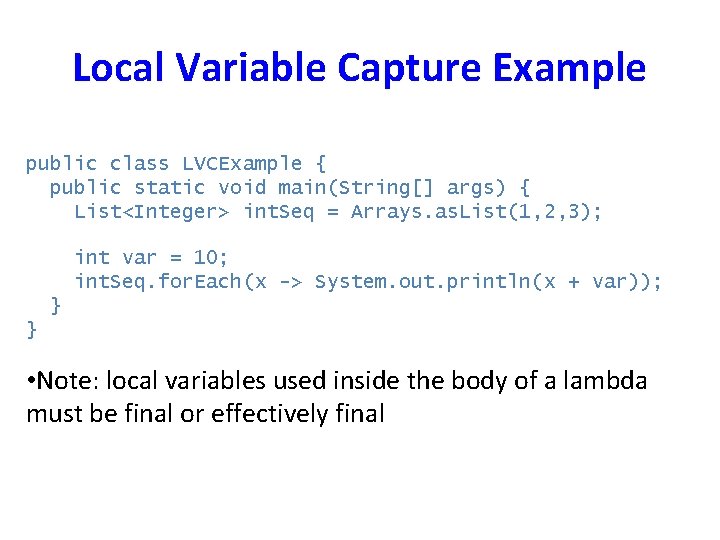 Local Variable Capture Example

public class LVCExample {
  public static void main(String[] args) {
    List<Integer> intSeq = Arrays.asList(1,2,3);

    int var = 10;
    intSeq.forEach(x -> System.out.println(x + var));
  }
}

•Note: local variables used inside the body of a lambda must be final or effectively final